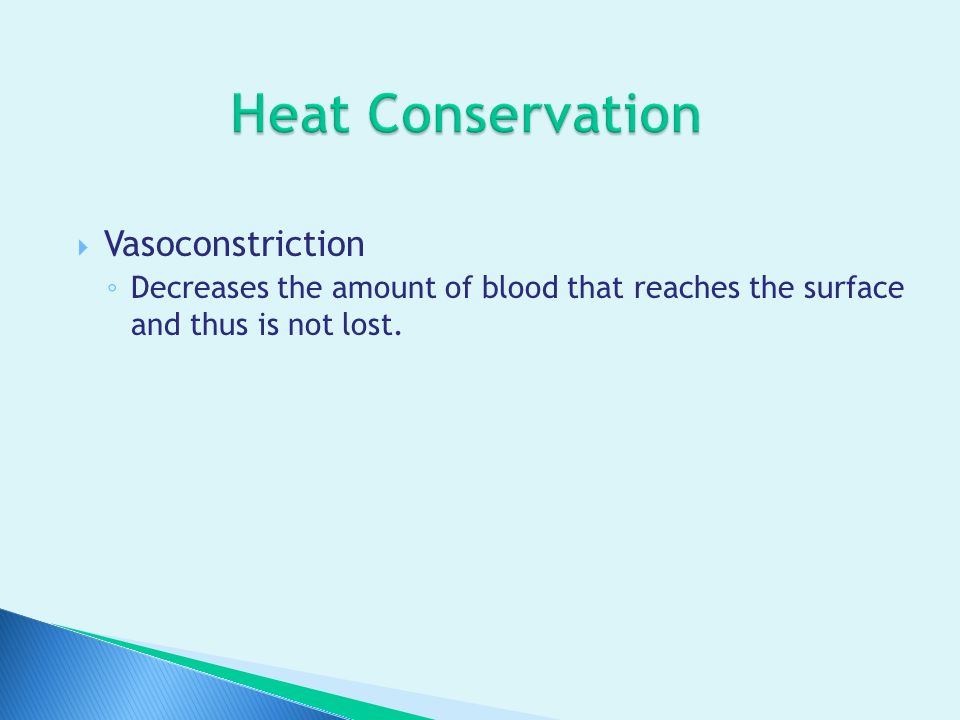 Heat Conservation

Vasoconstriction

Decreases the amount of blood that reaches the surface and thus is not lost.